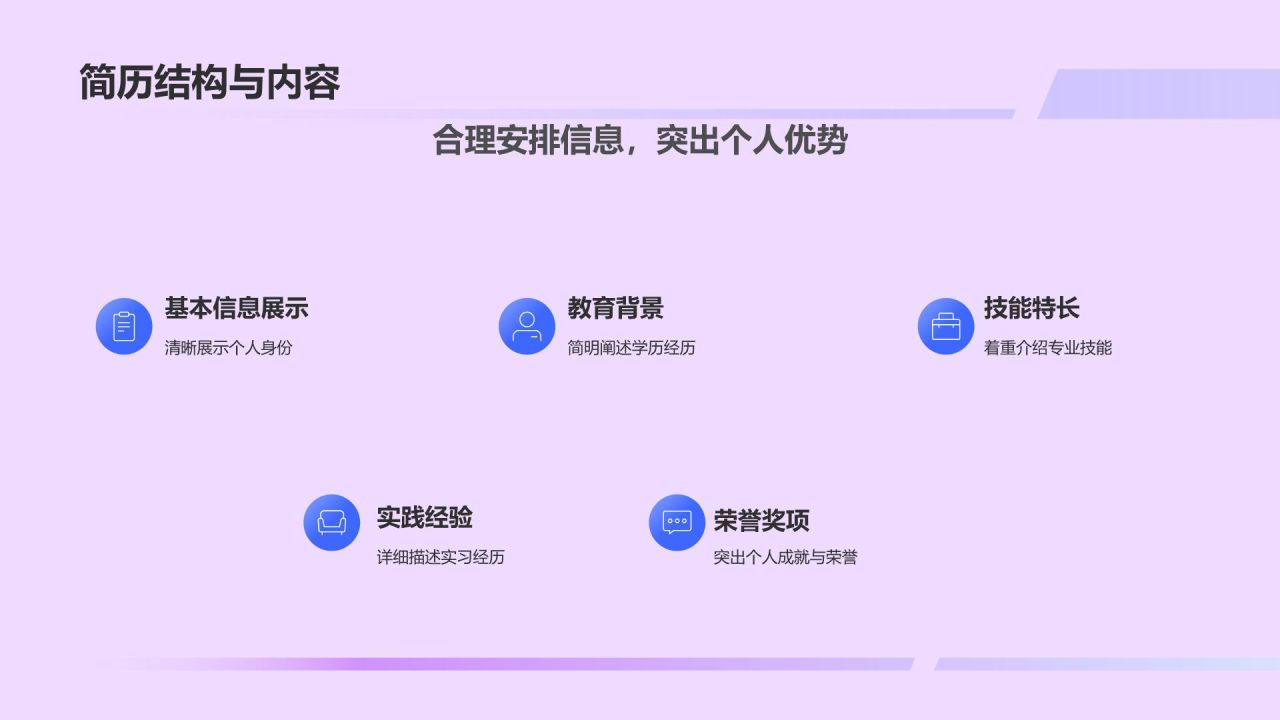 简历结构与内容

合理安排信息，突出个人优势

基本信息展示
清晰展示个人身份

教育背景
简明阐述学历经历

技能特长
着重介绍专业技能

实践经验
详细描述实习经历

荣誉奖项
突出个人成就与荣誉